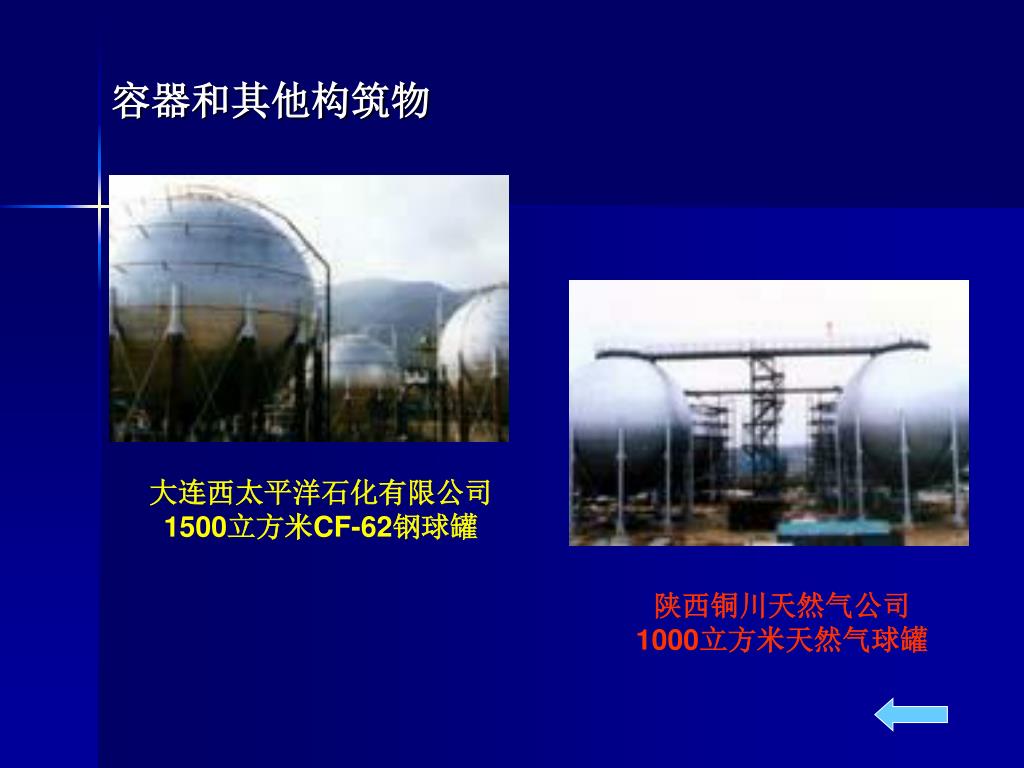 容器和其他构筑物

大连西太平洋石化有限公司
1500立方米CF-62钢球罐

陕西铜川天然气公司
1000立方米天然气球罐